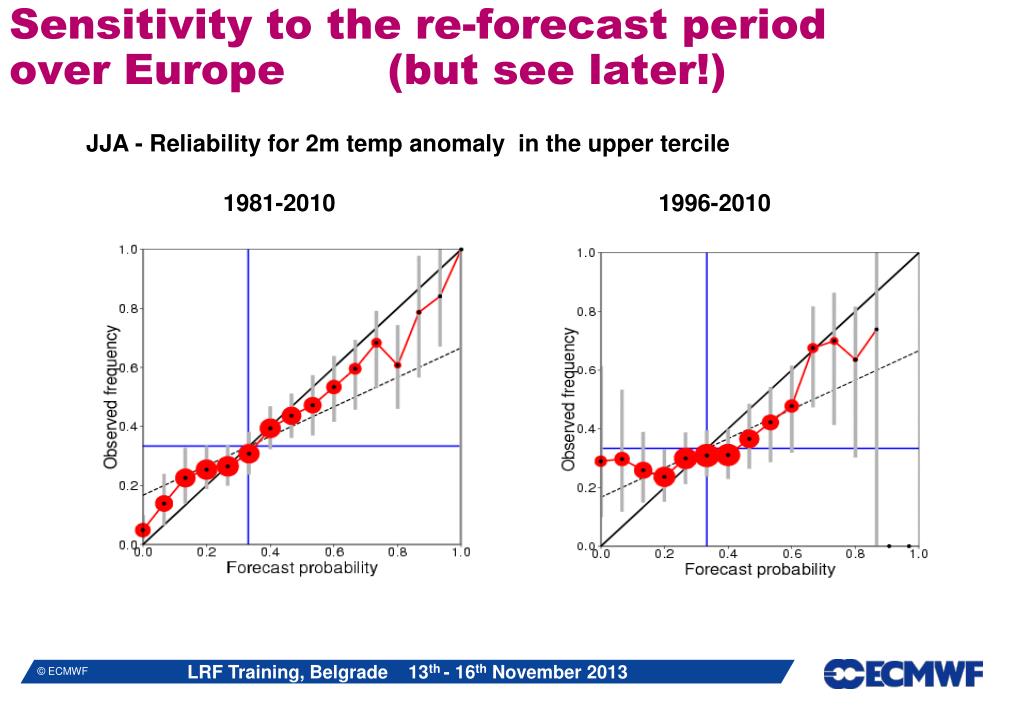 Sensitivity to the re-forecast period over Europe (but see later!)

JJA - Reliability for 2m temp anomaly in the upper tercile

1981-2010

1.0
0.8
0.6
0.4
0.2
0.0
Observed frequency
0.0 0.2 0.4 0.6 0.8 1.0
Forecast probability

1996-2010

1.0
0.8
0.6
0.4
0.2
0.0
Observed frequency
0.0 0.2 0.4 0.6 0.8 1.0
Forecast probability

© ECMWF

LRF Training, Belgrade 13$^{th}$ - 16$^{th}$ November 2013

ECMWF